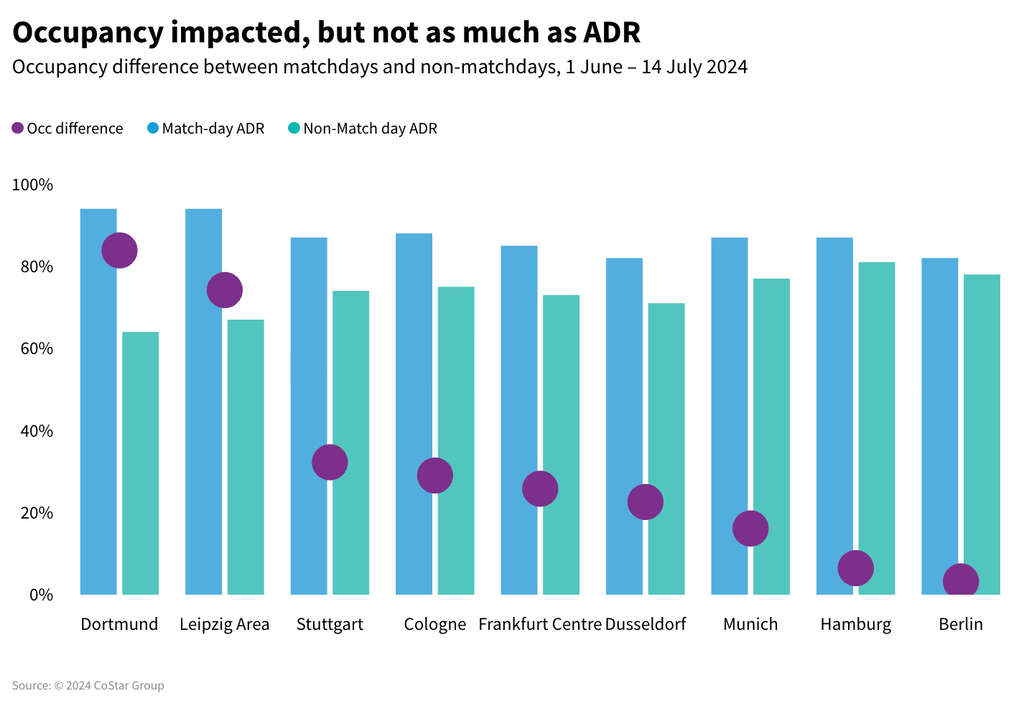 Occupancy impacted, but not as much as ADR
Occupancy difference between matchdays and non-matchdays, 1 June – 14 July 2024

Occ difference
Match-day ADR
Non-Match day ADR

100%
80%
60%
40%
20%
0%

Dortmund
Leipzig Area
Stuttgart
Cologne
Frankfurt Centre
Dusseldorf
Munich
Hamburg
Berlin

Source: © 2024 CoStar Group